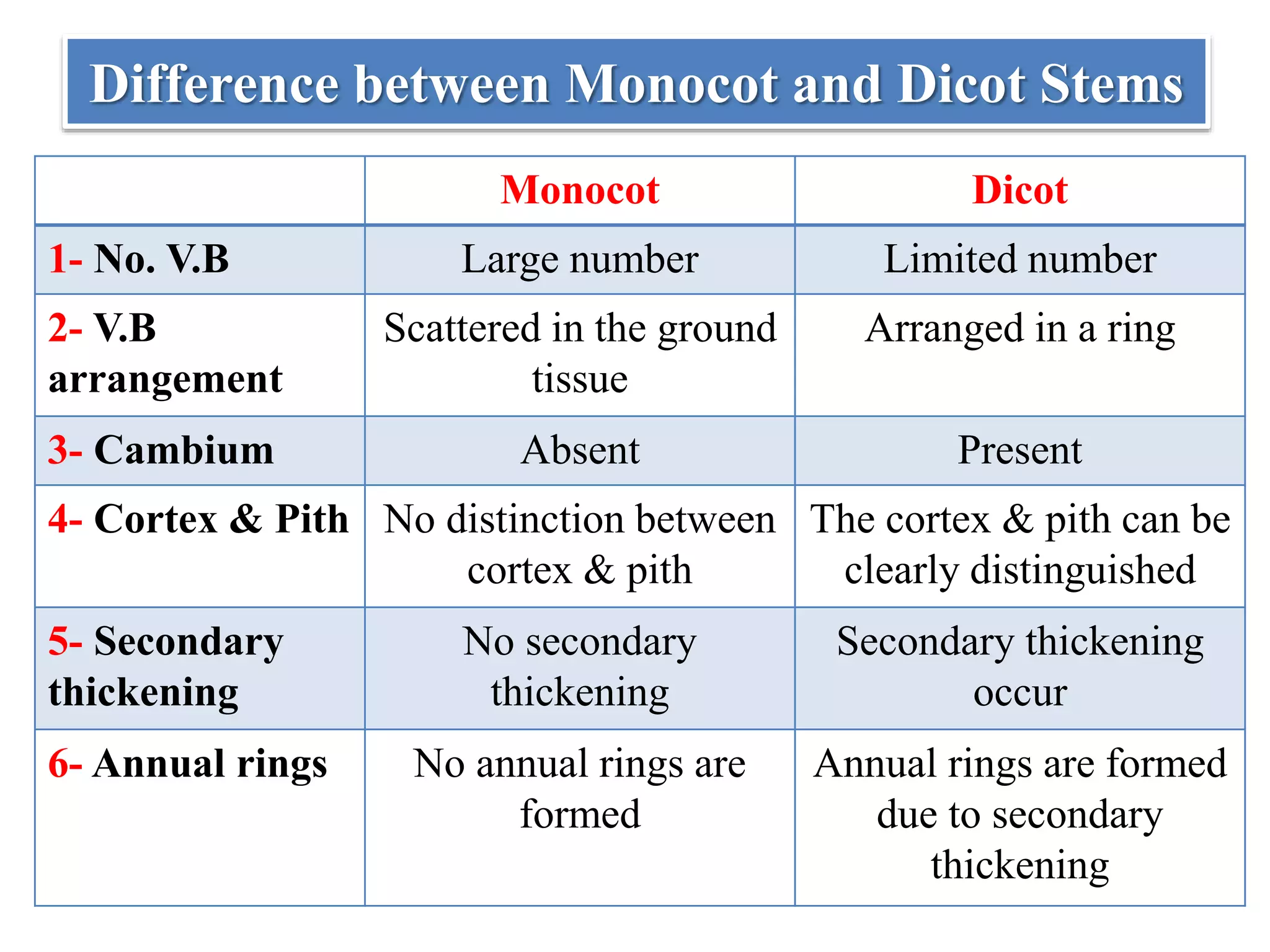 Difference between Monocot and Dicot Stems

| | Monocot | Dicot |
|---|---|---|
| 1- No. V.B | Large number | Limited number |
| 2- V.B arrangement | Scattered in the ground tissue | Arranged in a ring |
| 3- Cambium | Absent | Present |
| 4- Cortex & Pith | No distinction between cortex & pith | The cortex & pith can be clearly distinguished |
| 5- Secondary thickening | No secondary thickening | Secondary thickening occur |
| 6- Annual rings | No annual rings are formed | Annual rings are formed due to secondary thickening |